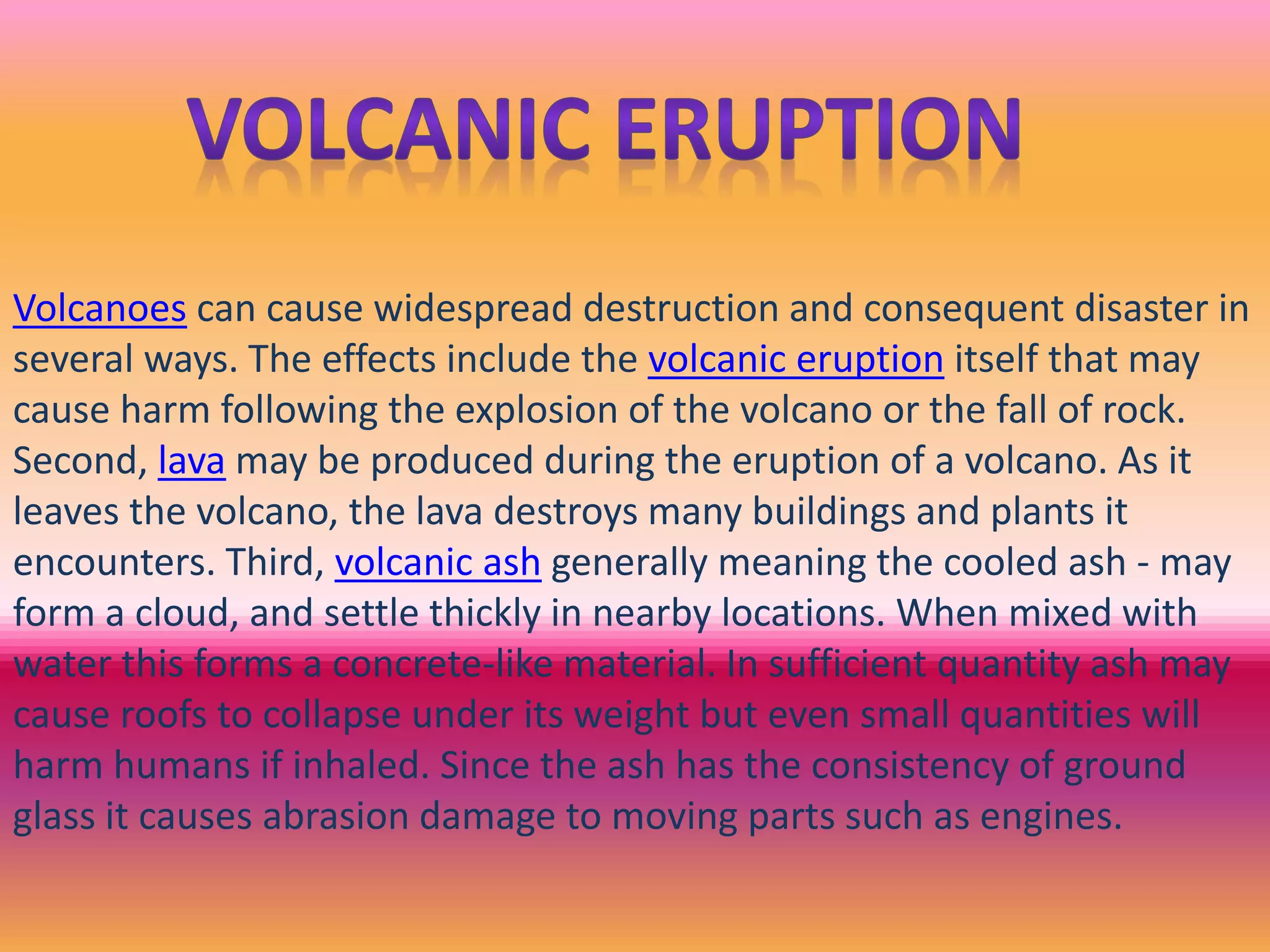 VOLCANIC ERUPTION

Volcanoes can cause widespread destruction and consequent disaster in several ways. The effects include the volcanic eruption itself that may cause harm following the explosion of the volcano or the fall of rock. Second, lava may be produced during the eruption of a volcano. As it leaves the volcano, the lava destroys many buildings and plants it encounters. Third, volcanic ash generally meaning the cooled ash - may form a cloud, and settle thickly in nearby locations. When mixed with water this forms a concrete-like material. In sufficient quantity ash may cause roofs to collapse under its weight but even small quantities will harm humans if inhaled. Since the ash has the consistency of ground glass it causes abrasion damage to moving parts such as engines.